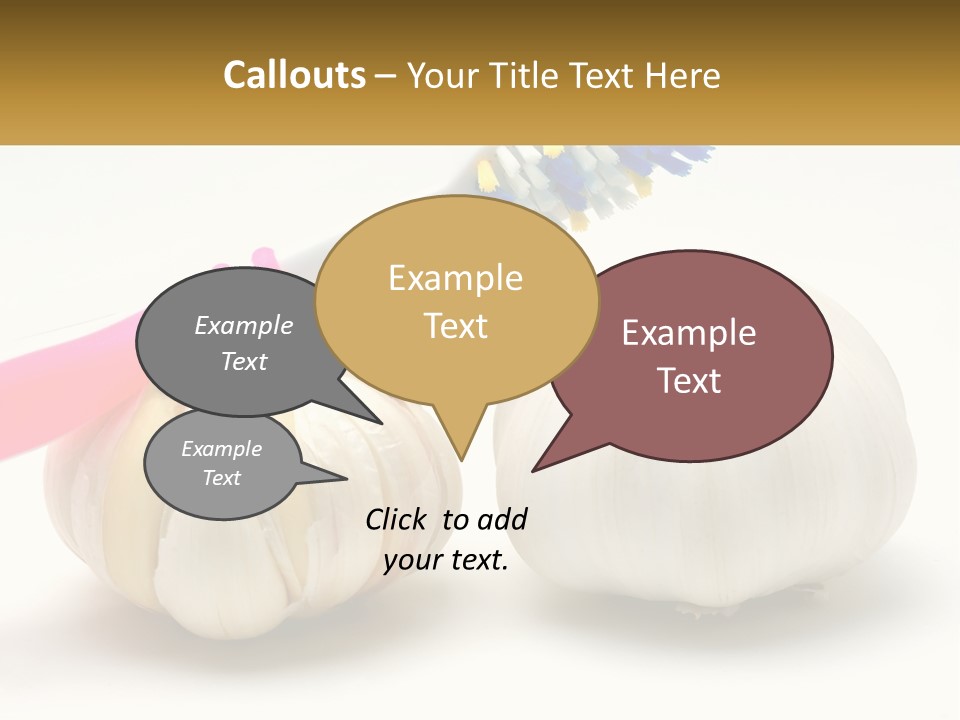 Callouts – Your Title Text Here

Example Text

Example Text

Example Text

Example Text

Click to add your text.